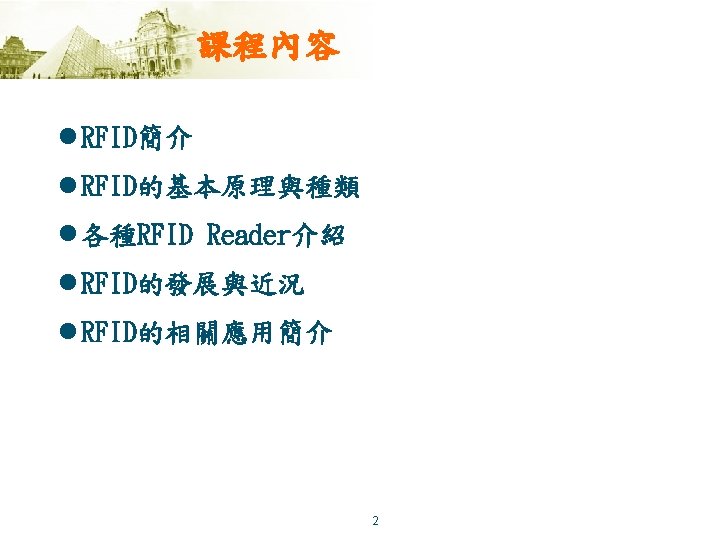 課程內容

●RFID簡介

●RFID的基本原理與種類

●各種RFID Reader介紹

●RFID的發展與近況

●RFID的相關應用簡介

2